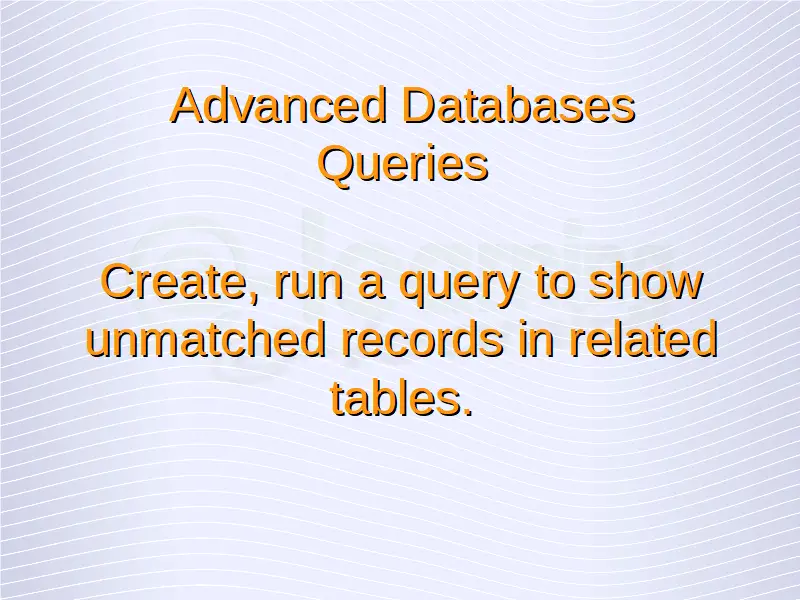 Advanced Databases
Queries

Create, run a query to show unmatched records in related tables.